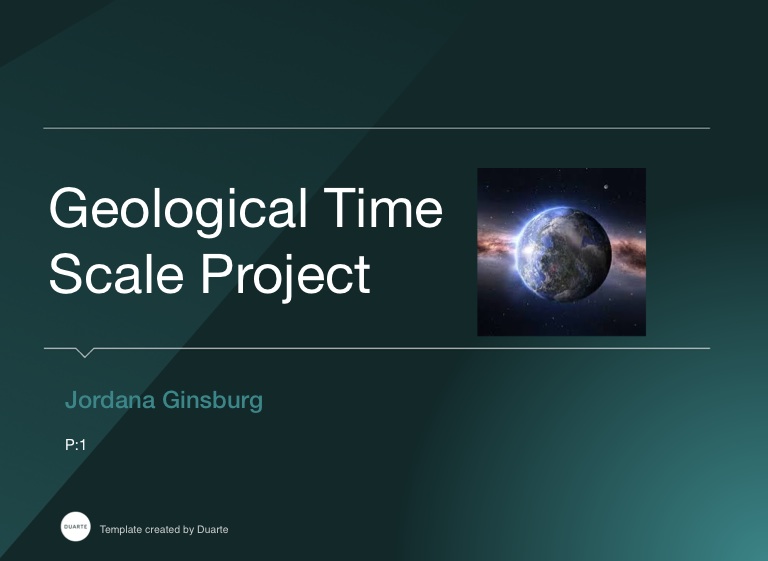 Geological Time Scale Project

Jordana Ginsburg

P:1

DUARTE

Template created by Duarte